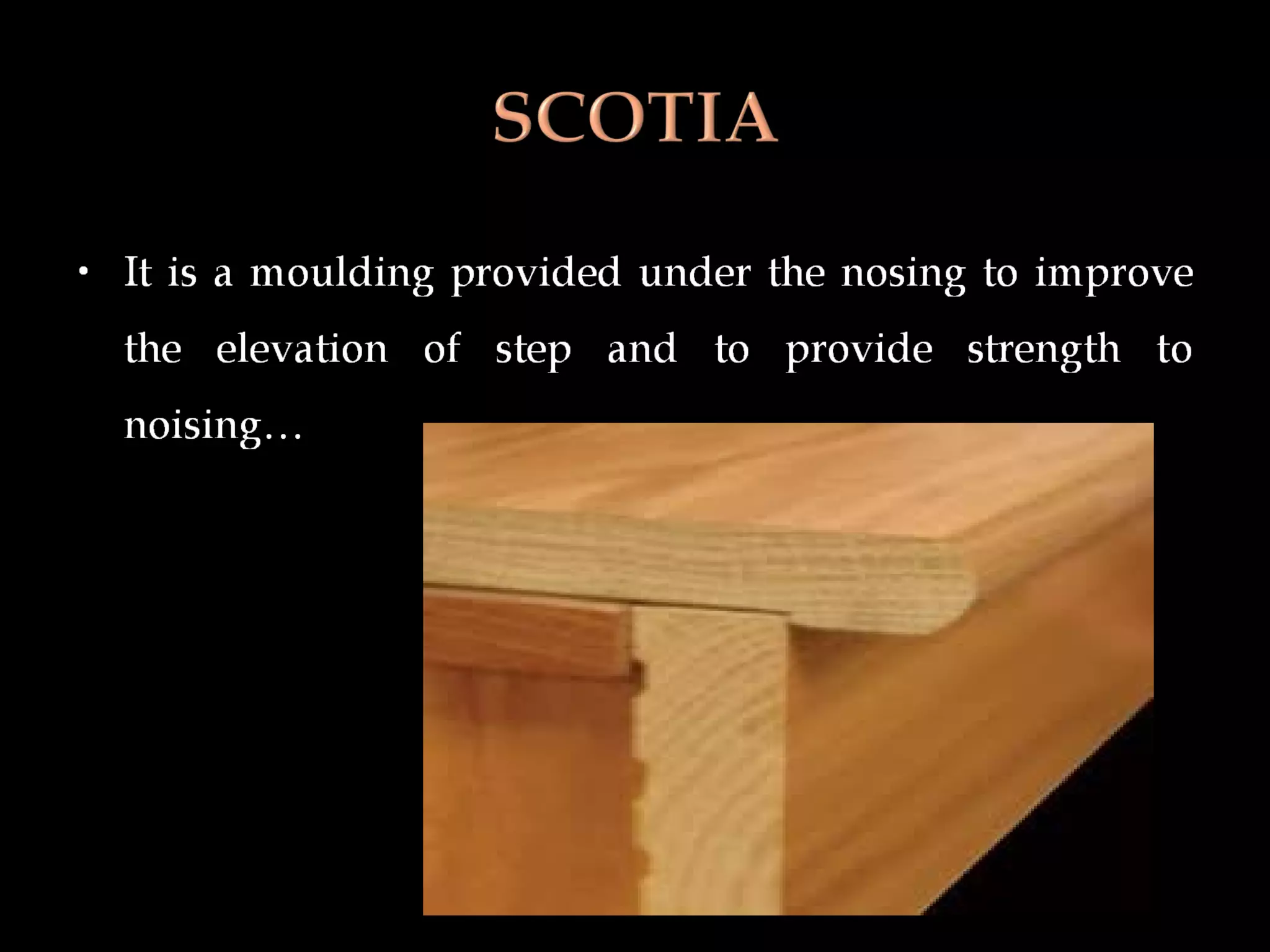 SCOTIA

• It is a moulding provided under the nosing to improve the elevation of step and to provide strength to noising…